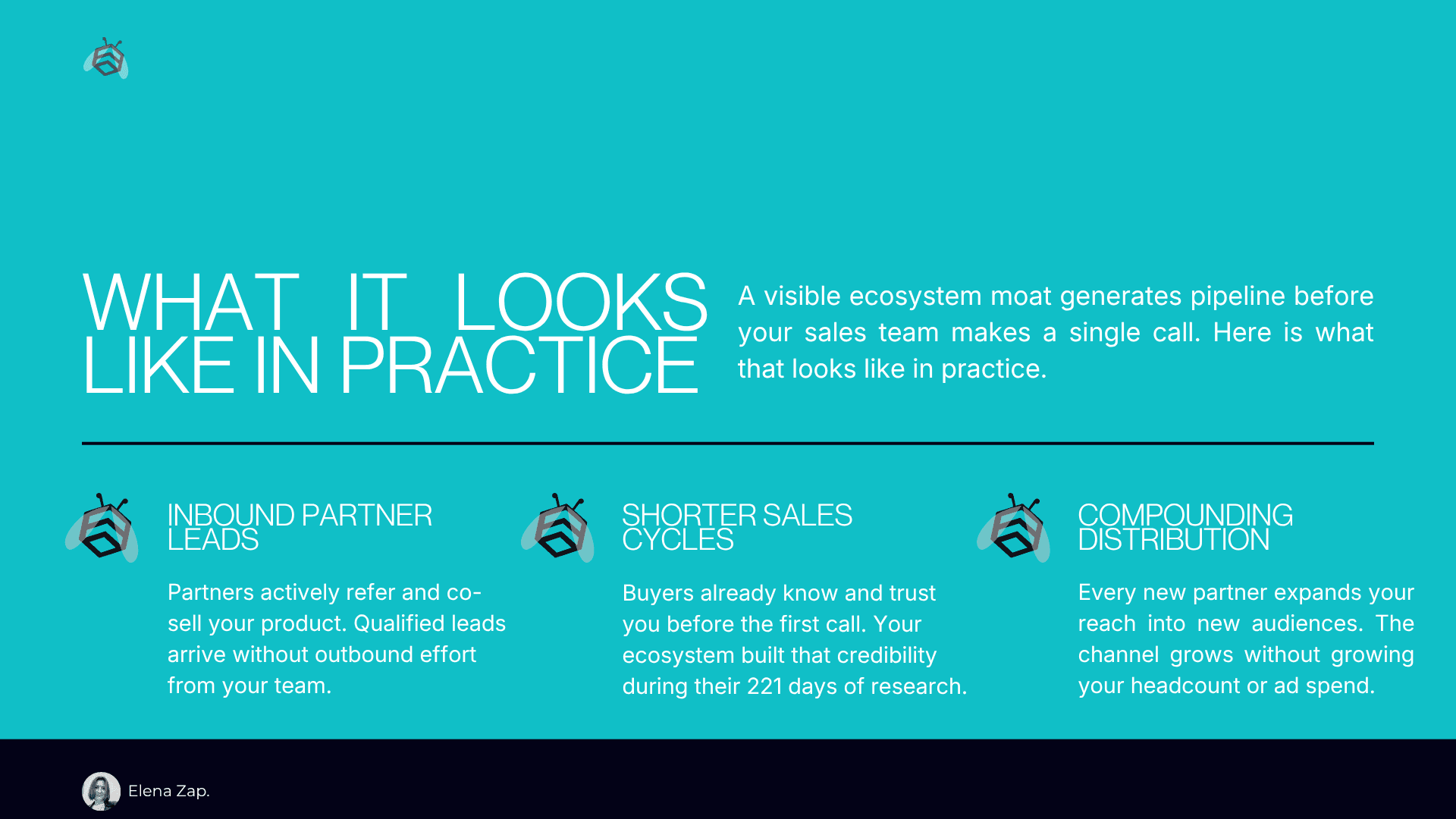 WHAT IT LOOKS LIKE IN PRACTICE

A visible ecosystem moat generates pipeline before your sales team makes a single call. Here is what that looks like in practice.

INBOUND PARTNER LEADS

Partners actively refer and co-sell your product. Qualified leads arrive without outbound effort from your team.

SHORTER SALES CYCLES

Buyers already know and trust you before the first call. Your ecosystem built that credibility during their 221 days of research.

COMPOUNDING DISTRIBUTION

Every new partner expands your reach into new audiences. The channel grows without growing your headcount or ad spend.

Elena Zap.